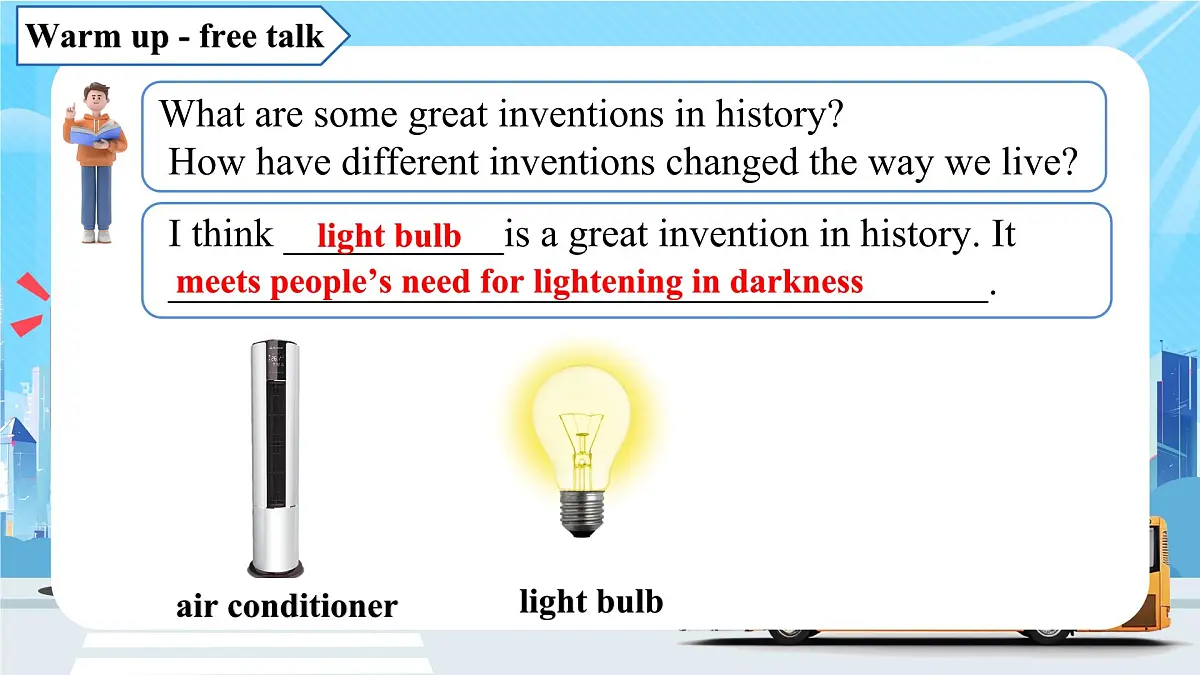 Warm up - free talk

What are some great inventions in history?
How have different inventions changed the way we live?

I think light bulb is a great invention in history. It meets people’s need for lightening in darkness.

air conditioner

light bulb